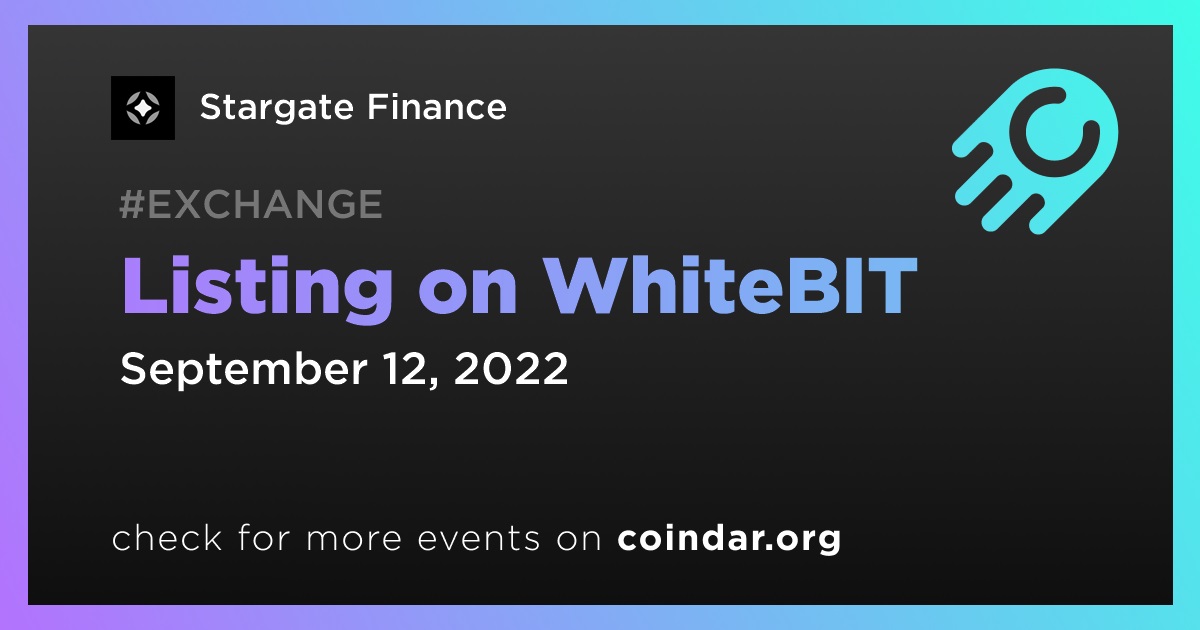 Stargate Finance

#EXCHANGE

Listing on WhiteBIT

September 12, 2022

check for more events on coindar.org